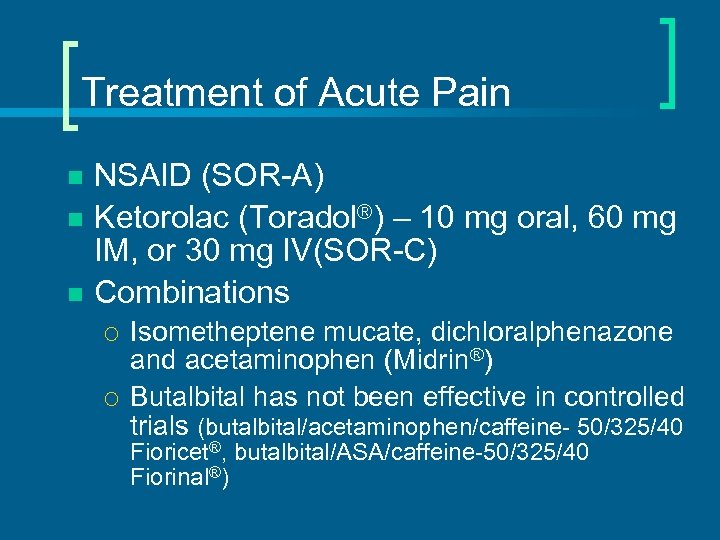 Treatment of Acute Pain

- NSAID (SOR-A)
- Ketorolac (Toradol®) – 10 mg oral, 60 mg IM, or 30 mg IV(SOR-C)
- Combinations
  - Isometheptene mucate, dichloralphenazone and acetaminophen (Midrin®)
  - Butalbital has not been effective in controlled trials (butalbital/acetaminophen/caffeine- 50/325/40 Fioricet®, butalbital/ASA/caffeine-50/325/40 Fiorinal®)